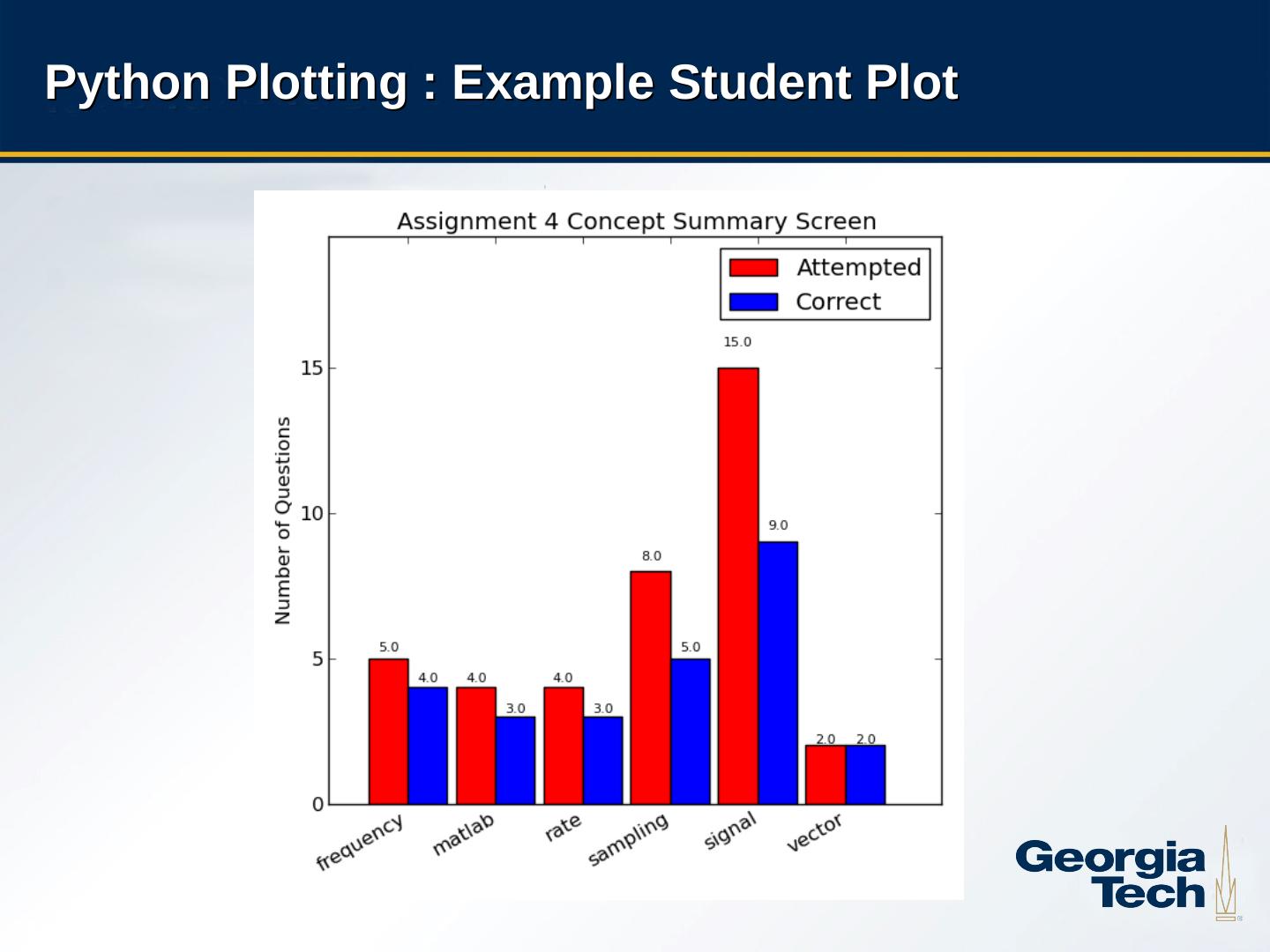 Python Plotting : Example Student Plot

Assignment 4 Concept Summary Screen

Attempted
Correct

Number of Questions

15
10
5
0

5.0
4.0
4.0
3.0
4.0
3.0
8.0
5.0
15.0
9.0
2.0
2.0

frequency
matlab
rate
sampling
signal
vector

Georgia Tech